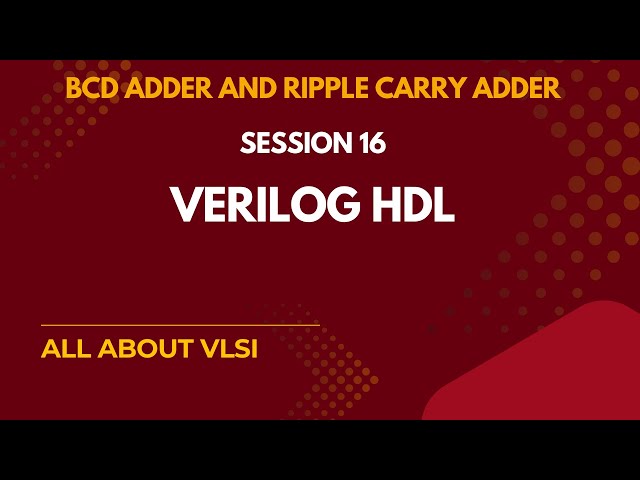 BCD ADDER AND RIPPLE CARRY ADDER

SESSION 16

VERILOG HDL

ALL ABOUT VLSI